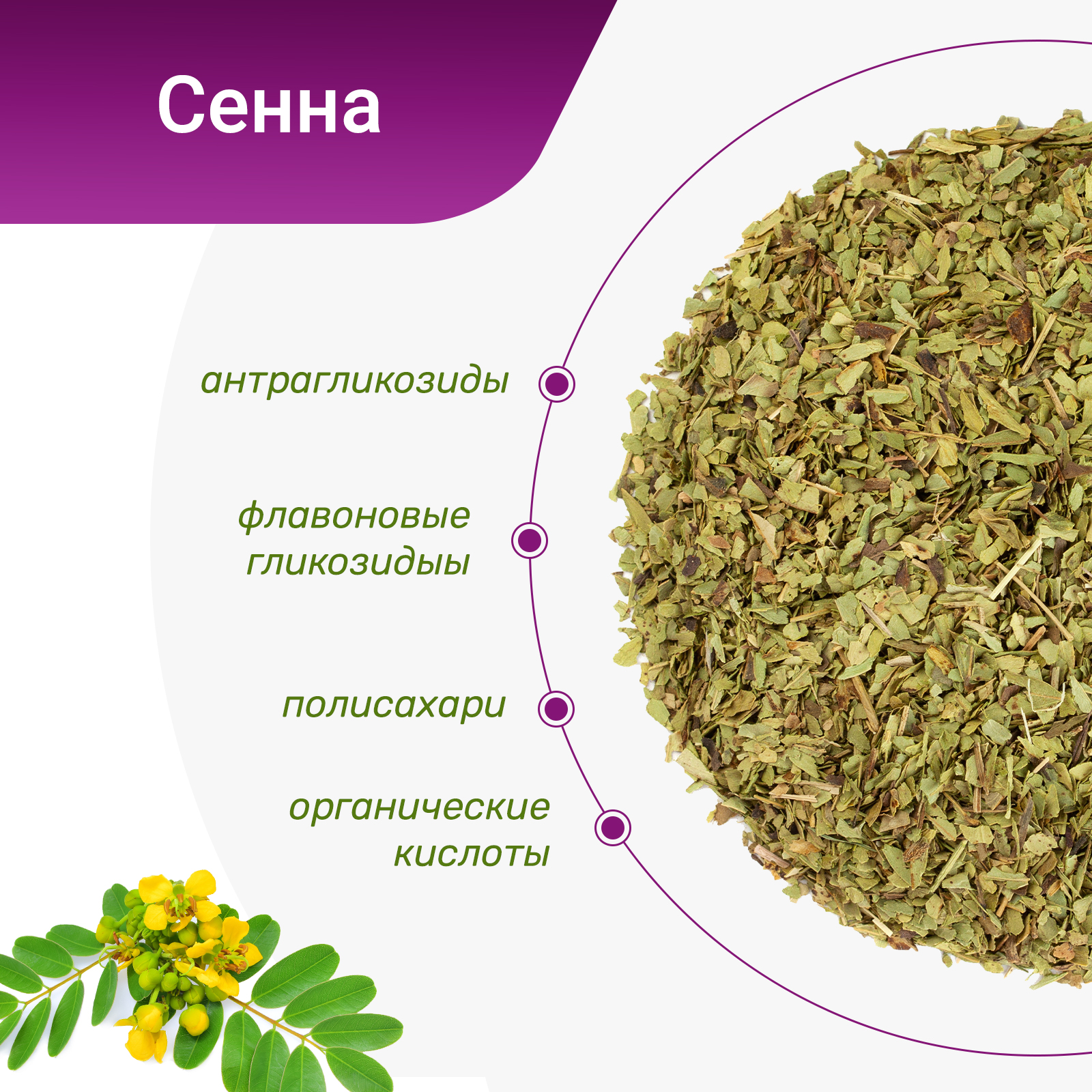 Сенна

антрагликозиды

флавоновые гликозидыы

полисахари

органические кислоты